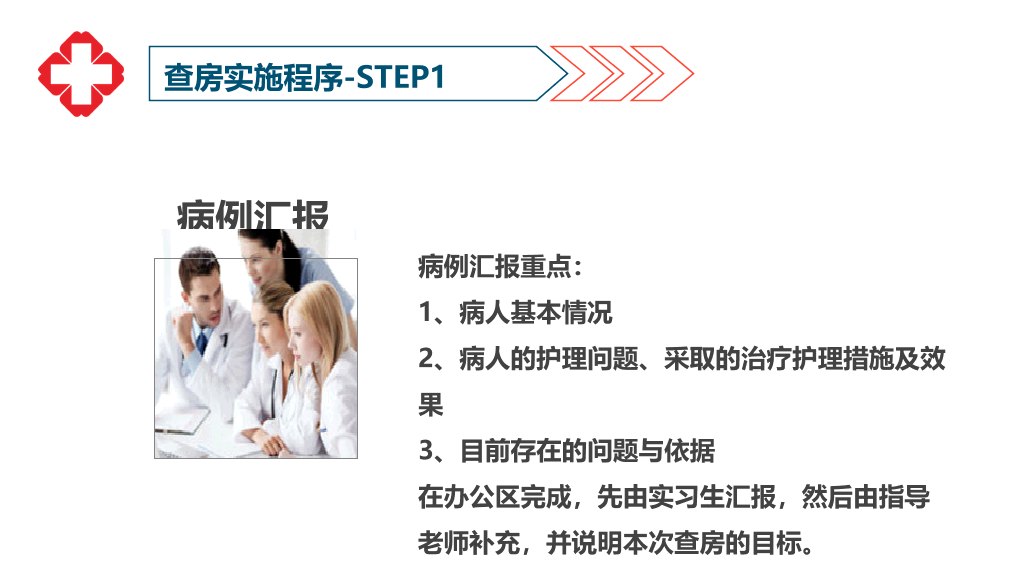 查房实施程序-STEP1

病例汇报

病例汇报重点：
1、病人基本情况
2、病人的护理问题、采取的治疗护理措施及效果
3、目前存在的问题与依据
在办公区完成，先由实习生汇报，然后由指导老师补充，并说明本次查房的目标。